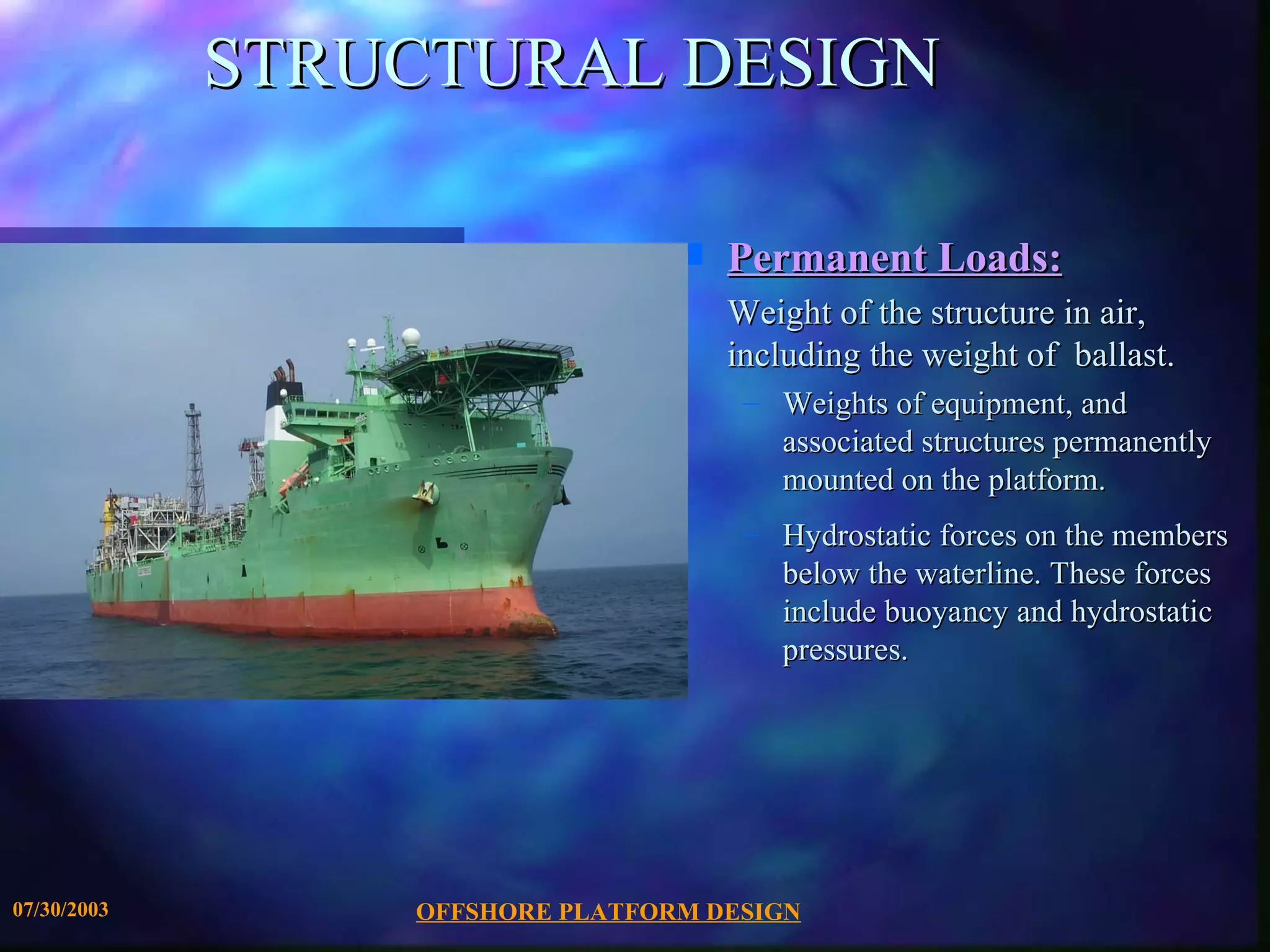 STRUCTURAL DESIGN

Permanent Loads:

Weight of the structure in air, including the weight of ballast.

– Weights of equipment, and associated structures permanently mounted on the platform.

– Hydrostatic forces on the members below the waterline. These forces include buoyancy and hydrostatic pressures.

07/30/2003

OFFSHORE PLATFORM DESIGN